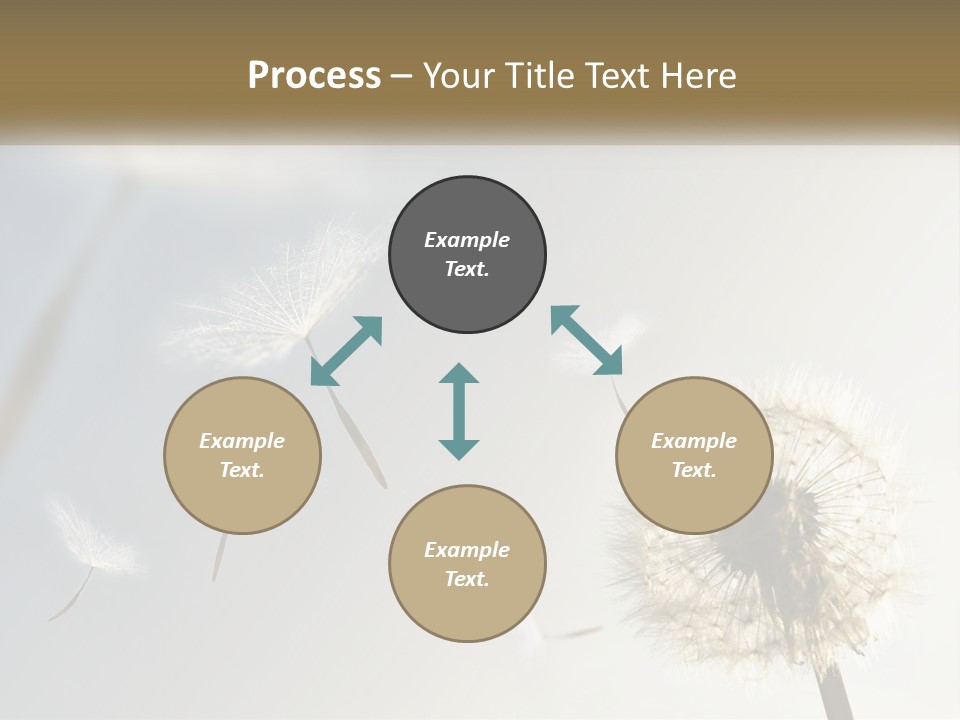 Process – Your Title Text Here

Example Text.

Example Text.

Example Text.

Example Text.